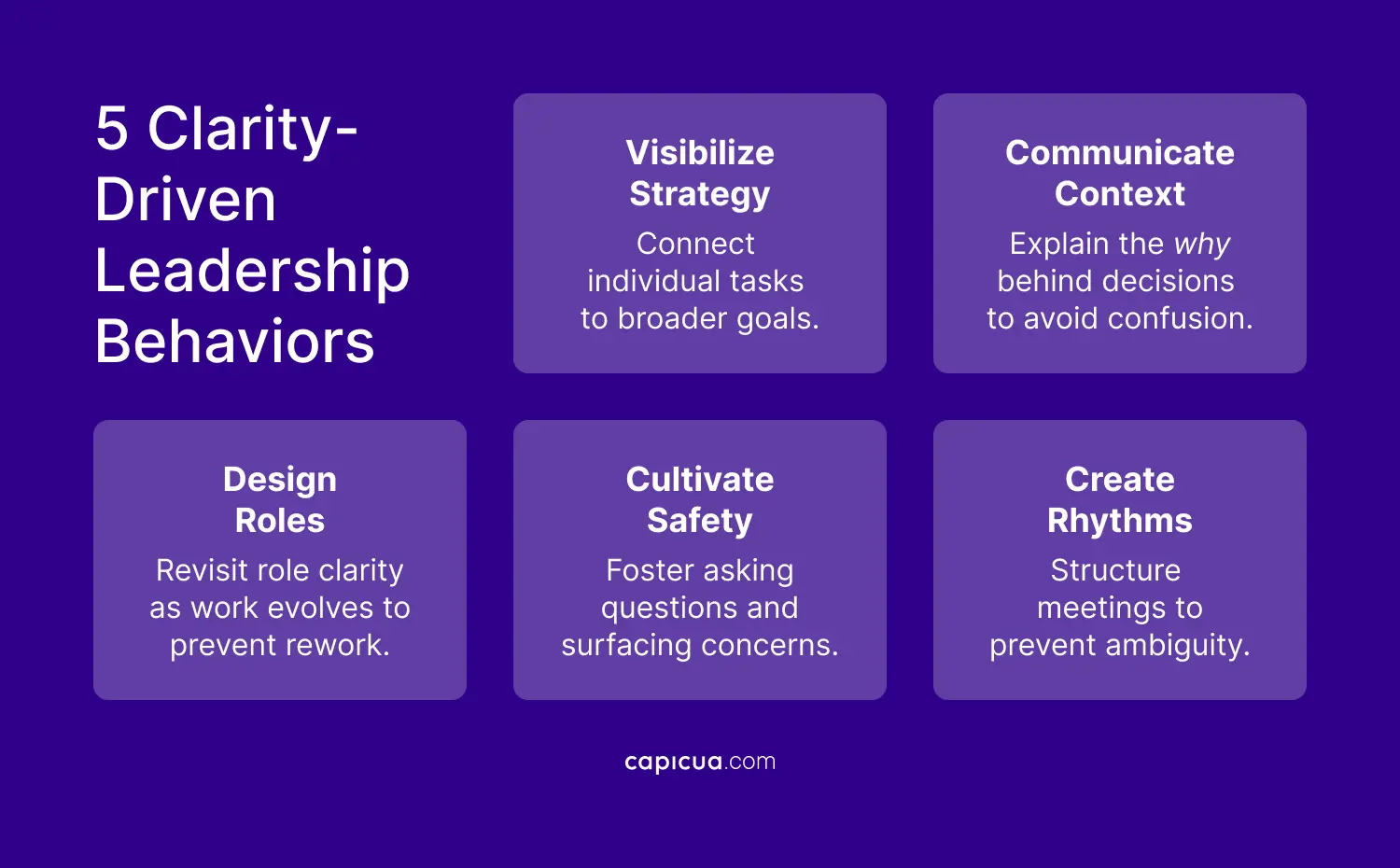 5 Clarity-Driven Leadership Behaviors

Visibilize Strategy

Connect individual tasks to broader goals.

Communicate Context

Explain the why behind decisions to avoid confusion.

Design Roles

Revisit role clarity as work evolves to prevent rework.

Cultivate Safety

Foster asking questions and surfacing concerns.

Create Rhythms

Structure meetings to prevent ambiguity.

capicua.com